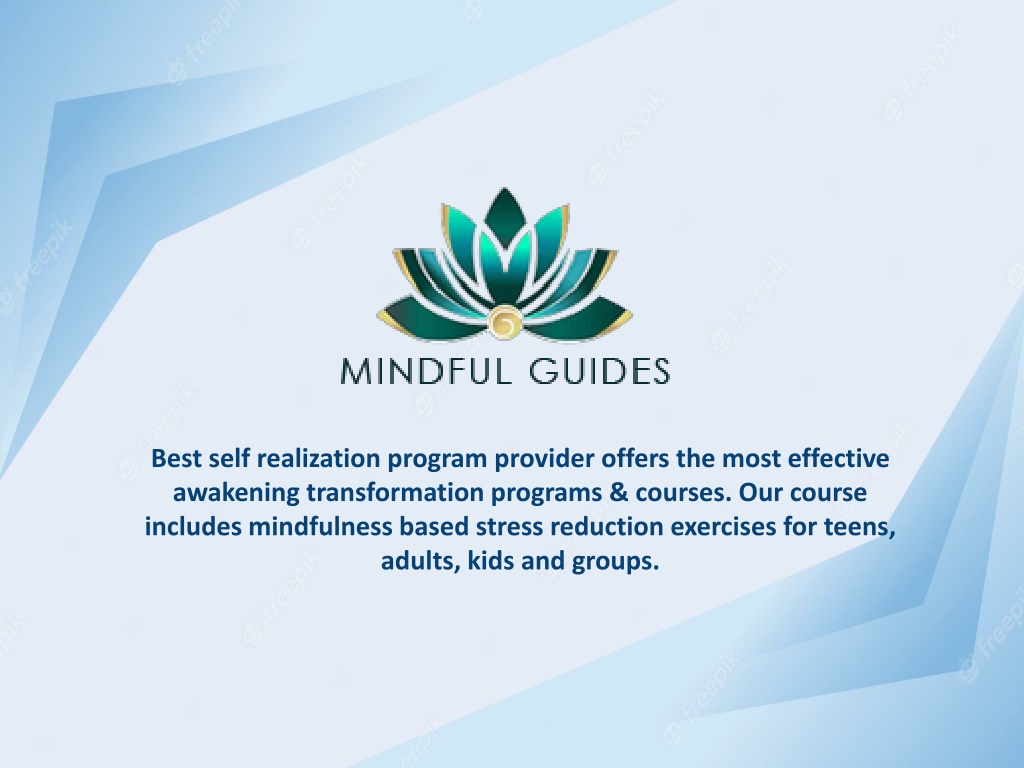 MINDFUL GUIDES

Best self realization program provider offers the most effective awakening transformation programs & courses. Our course includes mindfulness based stress reduction exercises for teens, adults, kids and groups.